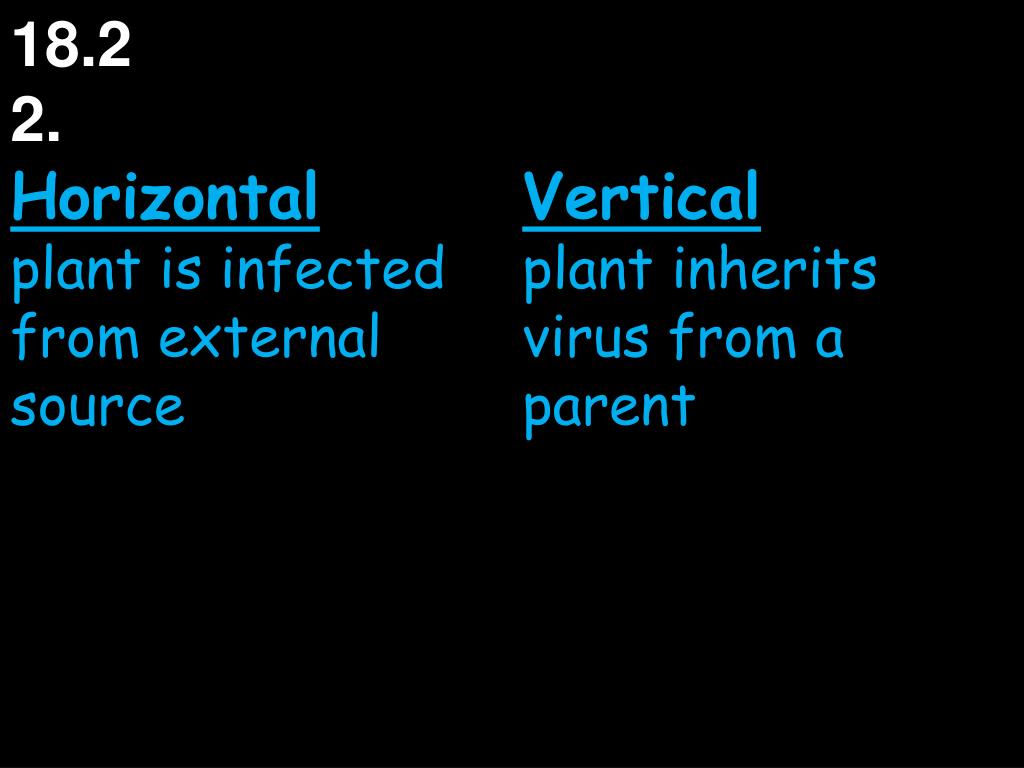 18.2
2.

Horizontal
plant is infected from external source

Vertical
plant inherits virus from a parent